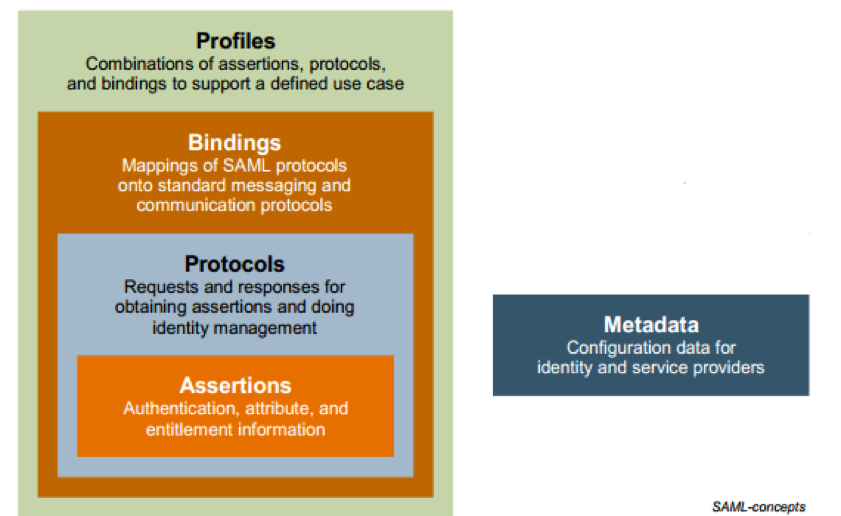 Profiles
Combinations of assertions, protocols, and bindings to support a defined use case

Bindings
Mappings of SAML protocols onto standard messaging and communication protocols

Protocols
Requests and responses for obtaining assertions and doing identity management

Assertions
Authentication, attribute, and entitlement information

Metadata
Configuration data for identity and service providers

SAML-concepts